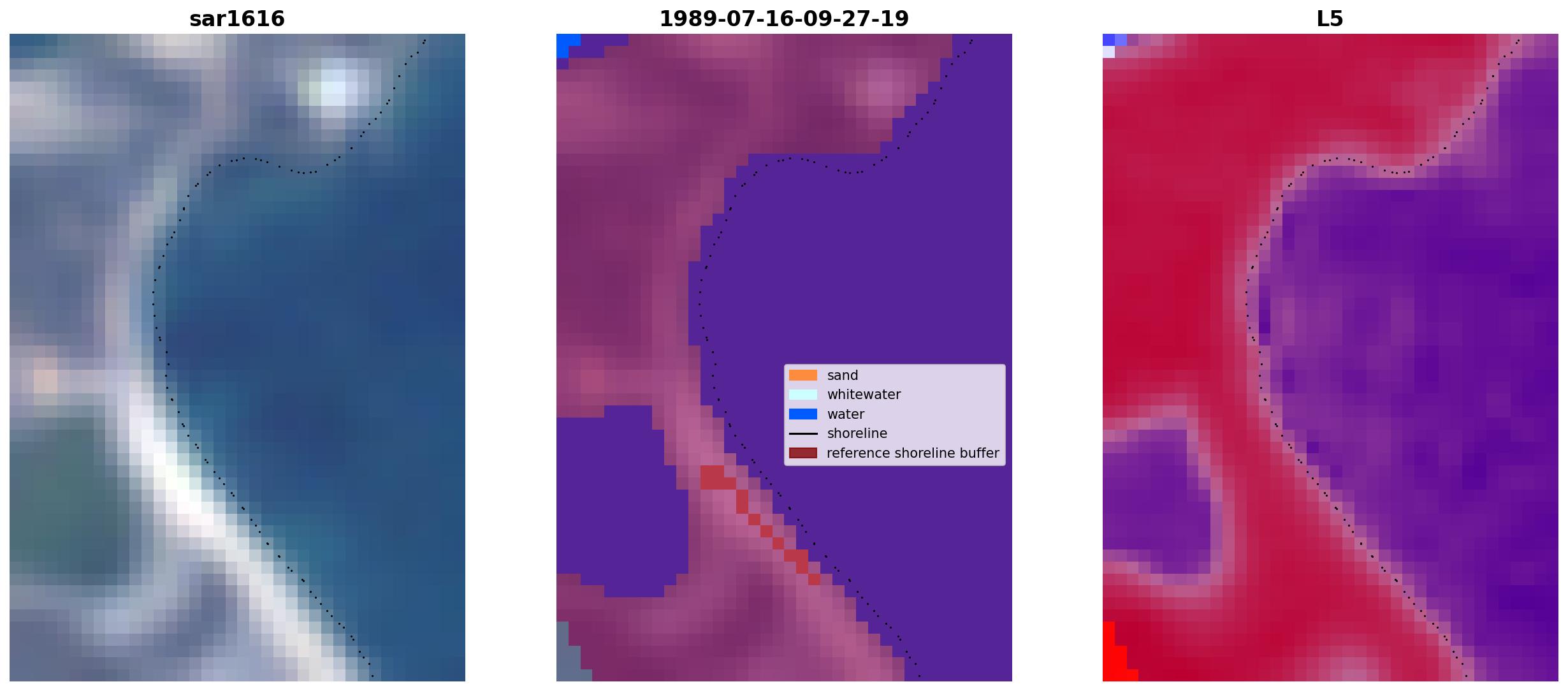 sar1616

1989-07-16-09-27-19

sand
whitewater
water
shoreline
reference shoreline buffer

L5